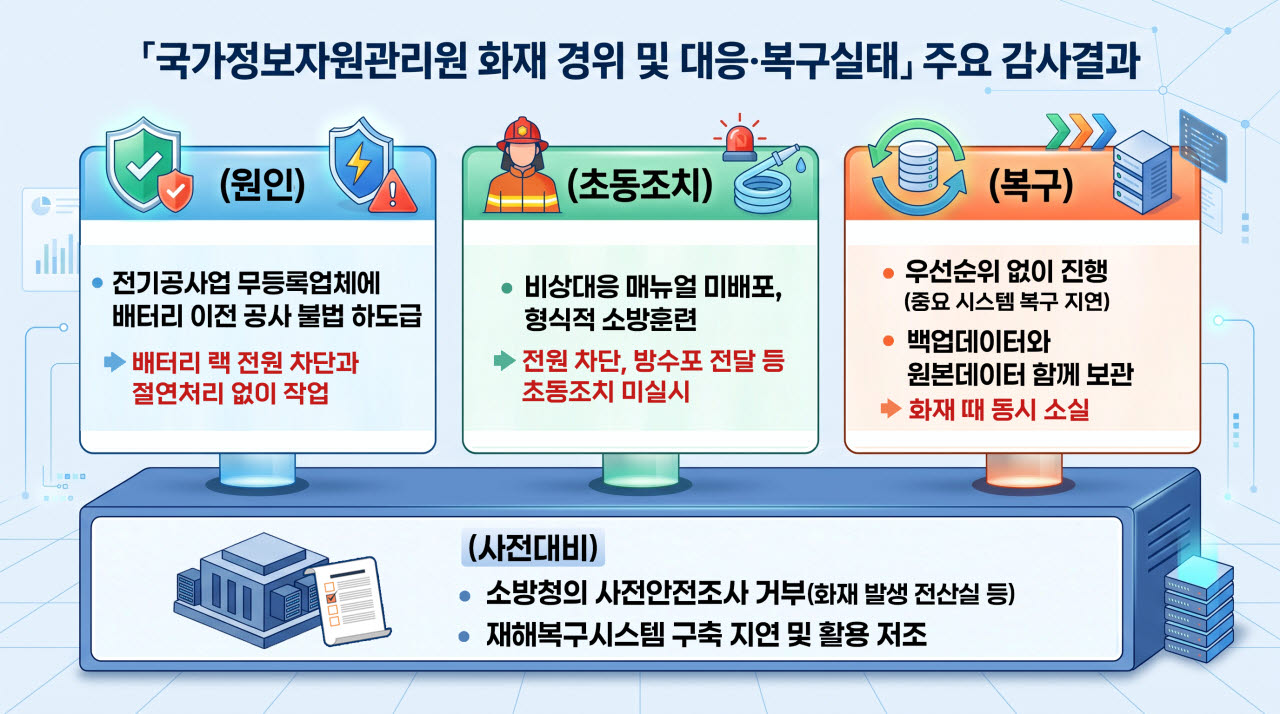 「국가정보자원관리원 화재 경위 및 대응·복구실태」 주요 감사결과

(원인)

• 전기공사업 무등록업체에 배터리 이전 공사 불법 하도급

➡ 배터리 랙 전원 차단과 절연처리 없이 작업

(초동조치)

• 비상대응 매뉴얼 미배포, 형식적 소방훈련

➡ 전원 차단, 방수포 전달 등 초동조치 미실시

(복구)

• 우선순위 없이 진행 (중요 시스템 복구 지연)

• 백업데이터와 원본데이터 함께 보관

➡ 화재 때 동시 소실

(사전대비)

• 소방청의 사전안전조사 거부(화재 발생 전산실 등)

• 재해복구시스템 구축 지연 및 활용 저조